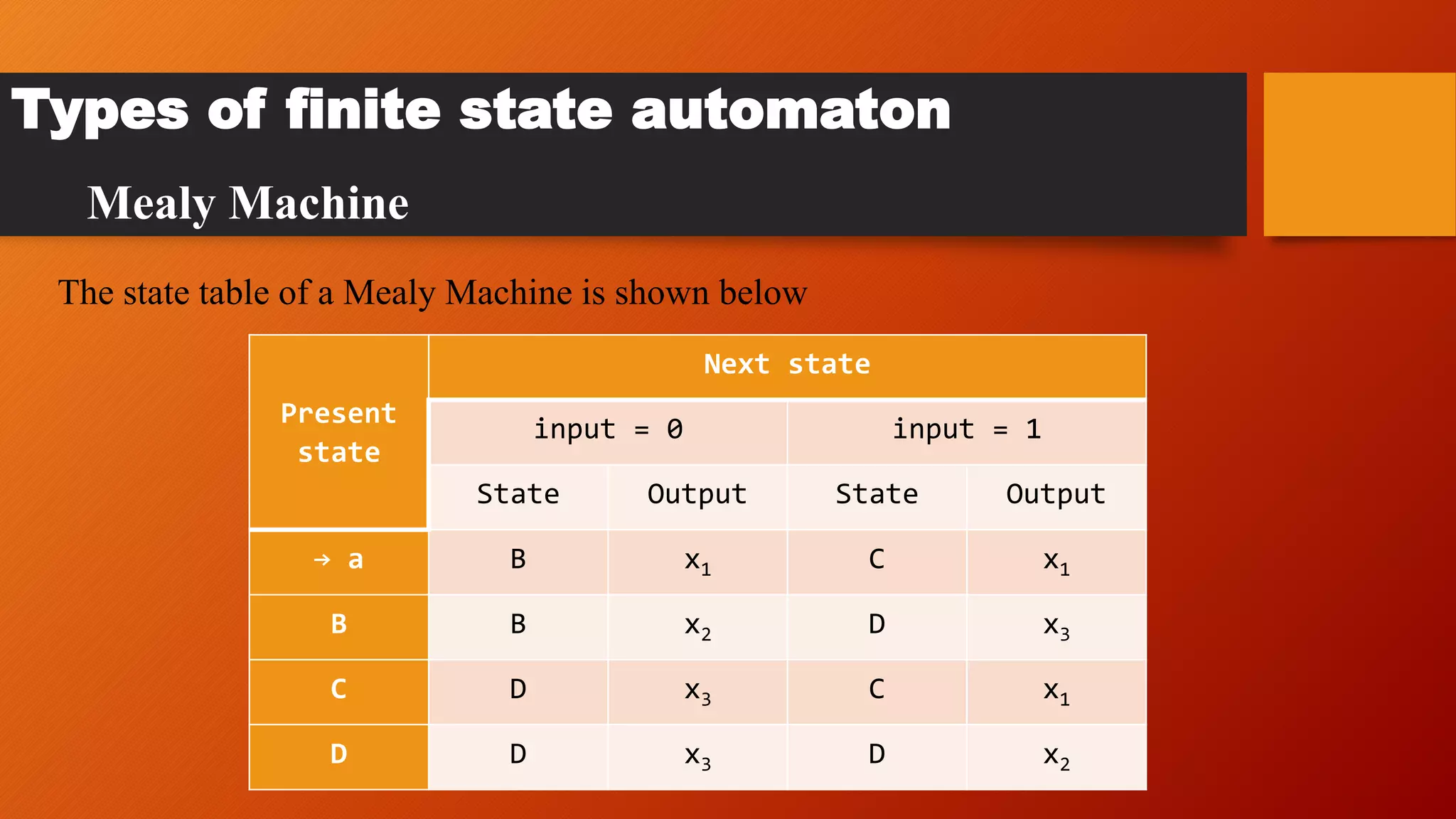 Types of finite state automaton

Mealy Machine

The state table of a Mealy Machine is shown below

| Present state | Next state | | | |
|---|---|---|---|---|
| | input = 0 | | input = 1 | |
| | State | Output | State | Output |
| → a | B | $x_1$ | C | $x_1$ |
| B | B | $x_2$ | D | $x_3$ |
| C | D | $x_3$ | C | $x_1$ |
| D | D | $x_3$ | D | $x_2$ |